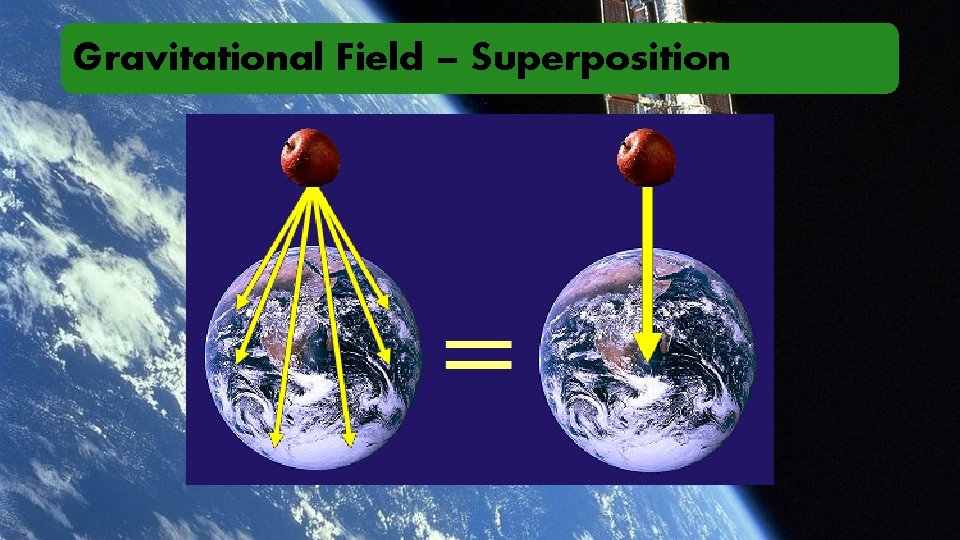 Gravitational Field – Superposition

=